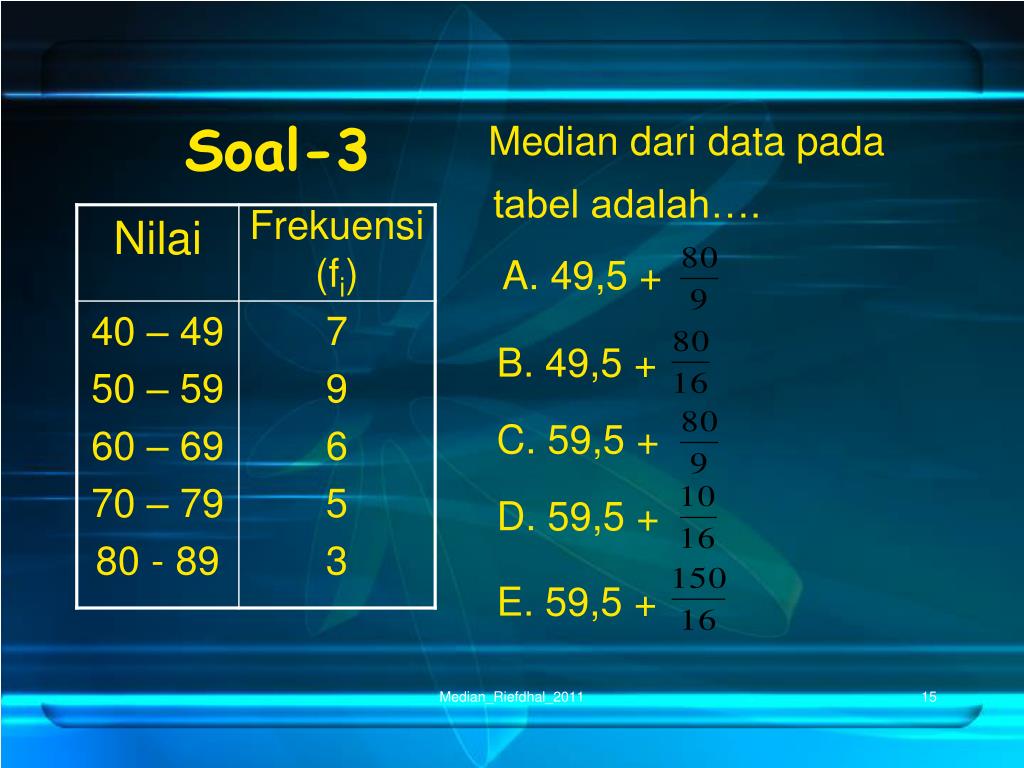 Soal-3

| Nilai | Frekuensi ($f_i$) |
|---|---|
| 40 – 49 | 7 |
| 50 – 59 | 9 |
| 60 – 69 | 6 |
| 70 – 79 | 5 |
| 80 - 89 | 3 |

Median dari data pada tabel adalah….

A. 49,5 + $\frac{80}{9}$

B. 49,5 + $\frac{80}{16}$

C. 59,5 + $\frac{80}{9}$

D. 59,5 + $\frac{10}{16}$

E. 59,5 + $\frac{150}{16}$

Median_Riefdhal_2011

15